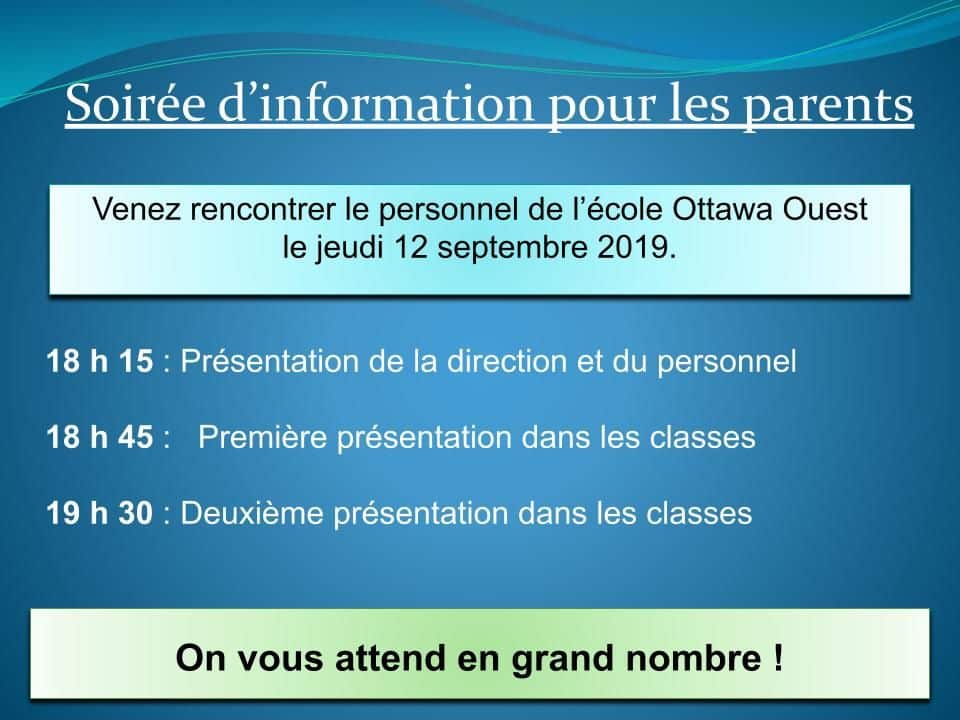 Soirée d’information pour les parents

Venez rencontrer le personnel de l’école Ottawa Ouest le jeudi 12 septembre 2019.

18 h 15 : Présentation de la direction et du personnel

18 h 45 : Première présentation dans les classes

19 h 30 : Deuxième présentation dans les classes

On vous attend en grand nombre !